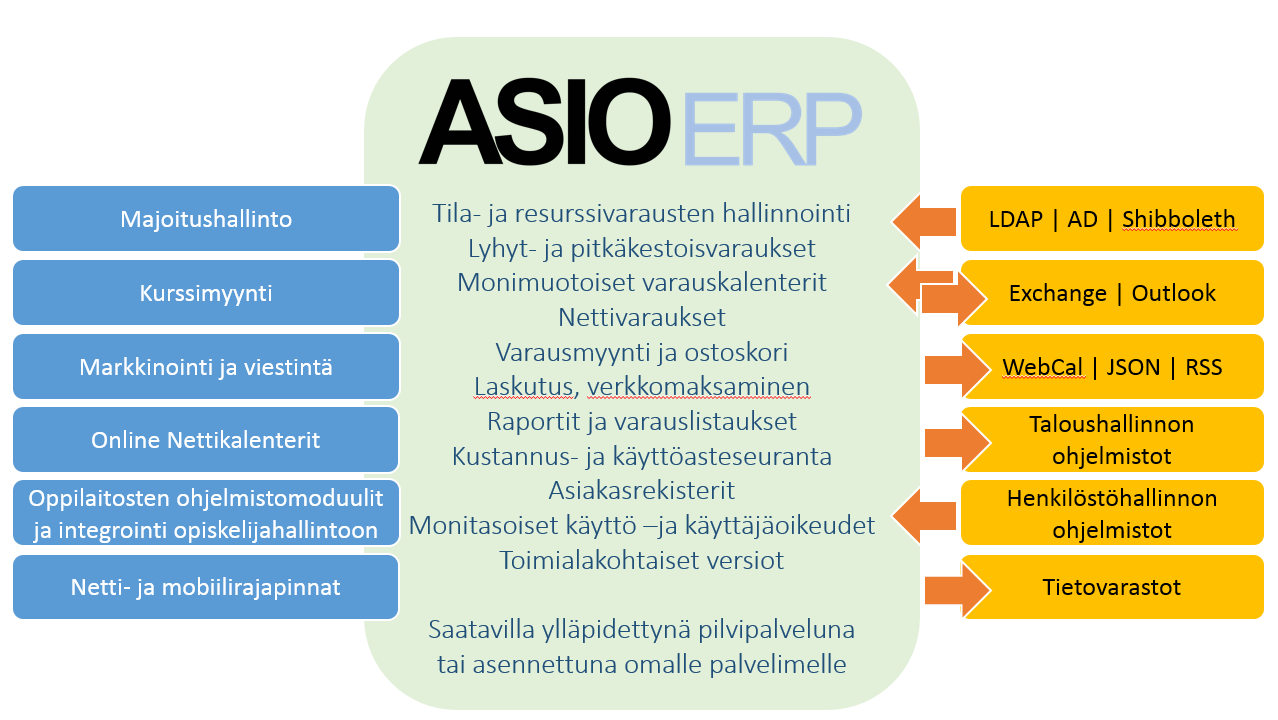 ASIO ERP

Majoitushallinto

Kurssimyynti

Markkinointi ja viestintä

Online Nettikalenterit

Oppilaitosten ohjelmistomoduulit ja integrointi opiskelijahallintoon

Netti- ja mobiilirajapinnat

Tila- ja resurssivarausten hallinnointi
Lyhyt- ja pitkäkestoisvaraukset
Monimuotoiset varauskalenterit
Nettivaraukset
Varausmyynti ja ostoskori
Laskutus, verkkomaksaminen
Raportit ja varauslistaukset
Kustannus- ja käyttöasteseuranta
Asiakasrekisterit
Monitasoiset käyttö –ja käyttäjäoikeudet
Toimialakohtaiset versiot

Saatavilla ylläpidettynä pilvipalveluna tai asennettuna omalle palvelimelle

LDAP | AD | Shibboleth

Exchange | Outlook

WebCal | JSON | RSS

Taloushallinnon ohjelmistot

Henkilöstöhallinnon ohjelmistot

Tietovarastot